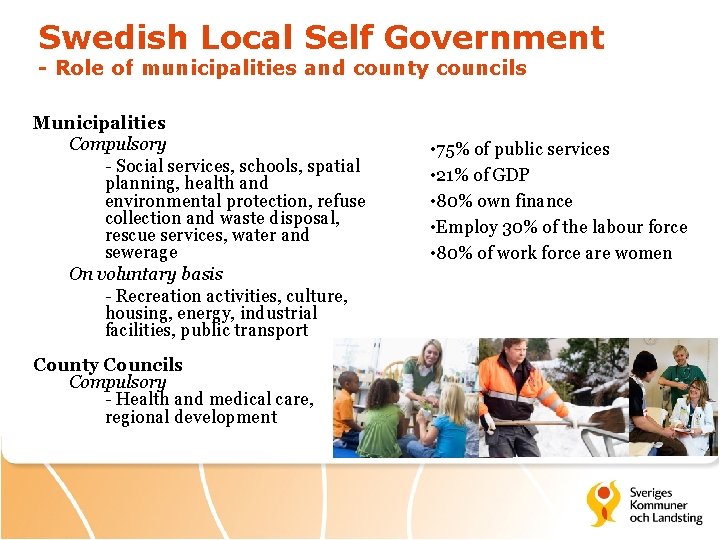 Swedish Local Self Government
- Role of municipalities and county councils

Municipalities
Compulsory
- Social services, schools, spatial planning, health and environmental protection, refuse collection and waste disposal, rescue services, water and sewerage
On voluntary basis
- Recreation activities, culture, housing, energy, industrial facilities, public transport

County Councils
Compulsory
- Health and medical care, regional development

•75% of public services
•21% of GDP
•80% own finance
•Employ 30% of the labour force
•80% of work force are women

Sveriges
Kommuner
och Landsting